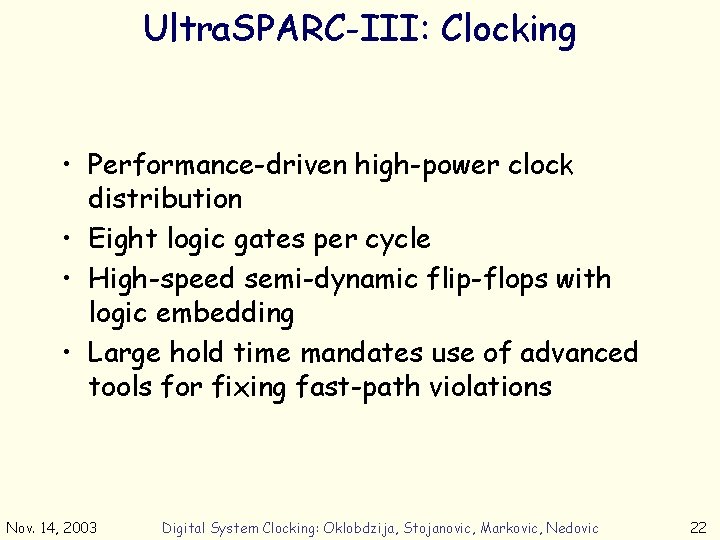 UltraSPARC-III: Clocking

• Performance-driven high-power clock distribution
• Eight logic gates per cycle
• High-speed semi-dynamic flip-flops with logic embedding
• Large hold time mandates use of advanced tools for fixing fast-path violations

Nov. 14, 2003 Digital System Clocking: Oklobdzija, Stojanovic, Markovic, Nedovic 22